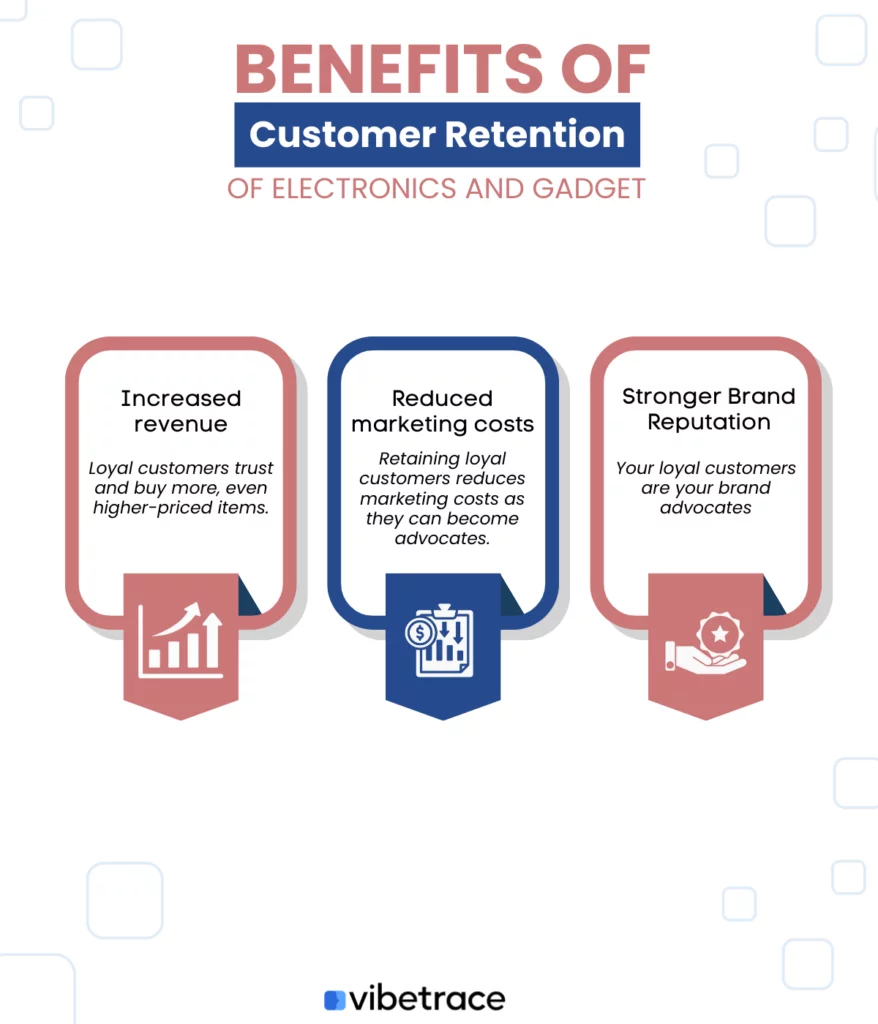 BENEFITS OF
Customer Retention
OF ELECTRONICS AND GADGET

Increased revenue

Loyal customers trust and buy more, even higher-priced items.

Reduced marketing costs

Retaining loyal customers reduces marketing costs as they can become advocates.

Stronger Brand Reputation

Your loyal customers are your brand advocates

vibetrace